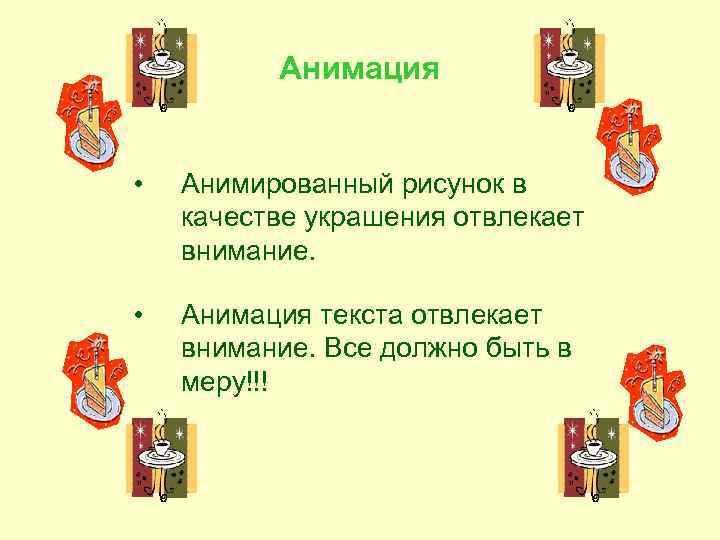 Анимация

• Анимированный рисунок в качестве украшения отвлекает внимание.

• Анимация текста отвлекает внимание. Все должно быть в меру!!!